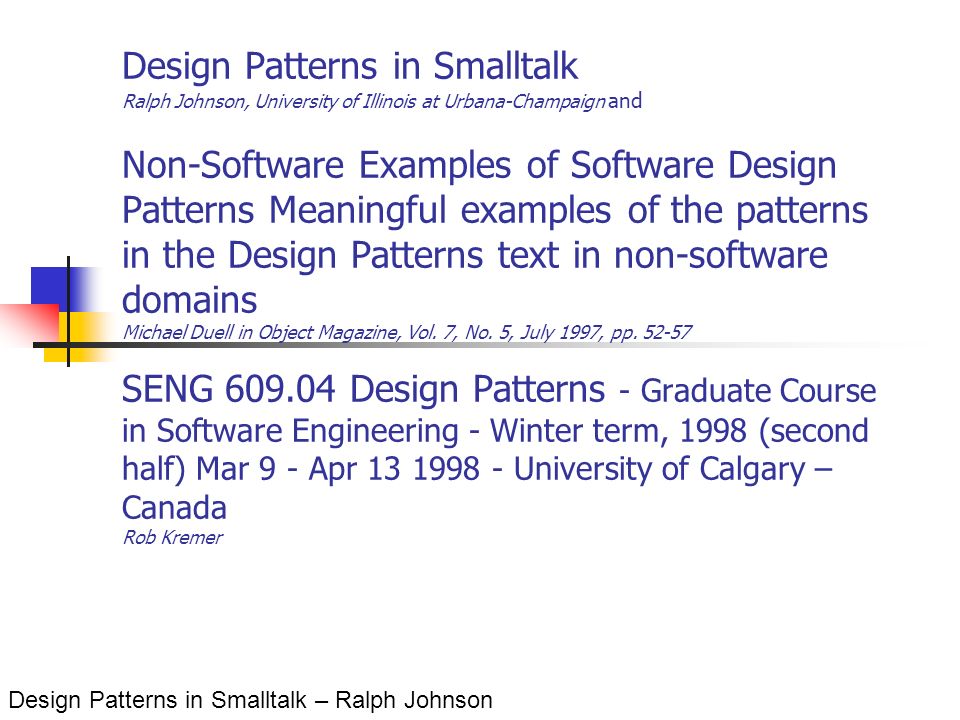 Design Patterns in Smalltalk
Ralph Johnson, University of Illinois at Urbana-Champaign and

Non-Software Examples of Software Design Patterns Meaningful examples of the patterns in the Design Patterns text in non-software domains
Michael Duell in Object Magazine, Vol. 7, No. 5, July 1997, pp. 52-57

SENG 609.04 Design Patterns - Graduate Course in Software Engineering - Winter term, 1998 (second half) Mar 9 - Apr 13 1998 - University of Calgary – Canada
Rob Kremer

Design Patterns in Smalltalk – Ralph Johnson